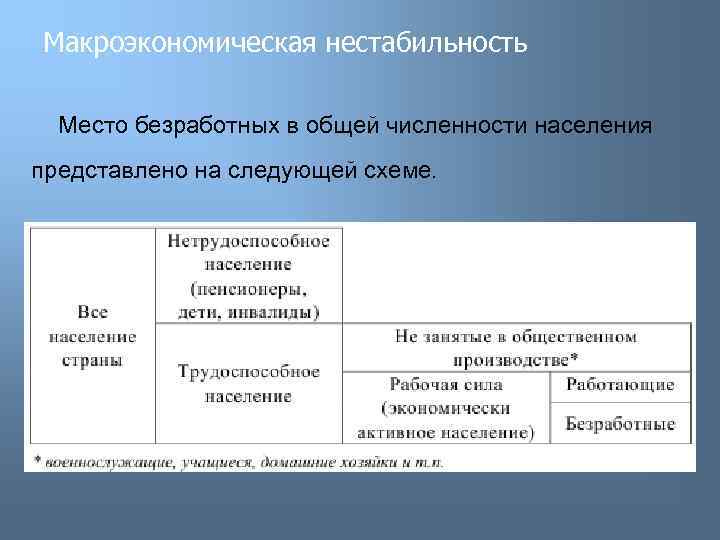 Макроэкономическая нестабильность

Место безработных в общей численности населения представлено на следующей схеме.

| Все население страны | Нетрудоспособное население (пенсионеры, дети, инвалиды) | | |
|---|---|---|---|
| | Трудоспособное население | Не занятые в общественном производстве* | |
| | | Рабочая сила (экономически активное население) | Работающие |
| | | | Безработные |

* военнослужащие, учащиеся, домашние хозяйки и т.п.